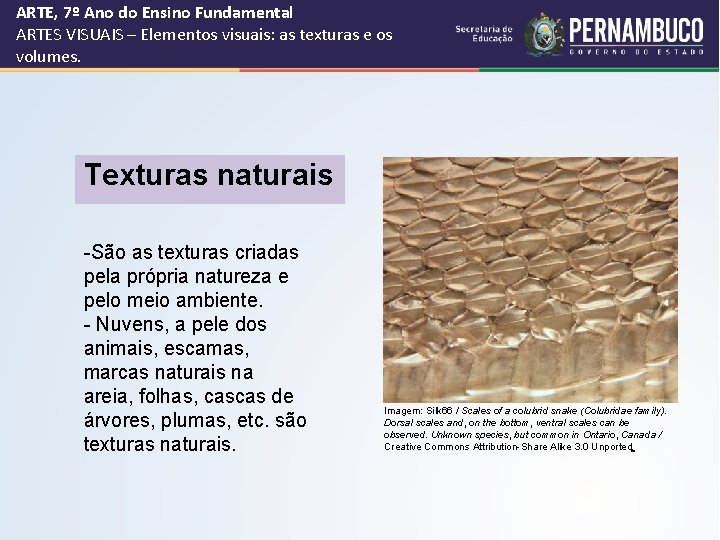 ARTE, 7º Ano do Ensino Fundamental
ARTES VISUAIS – Elementos visuais: as texturas e os volumes.

Secretaria de Educação

PERNAMBUCO
GOVERNO DO ESTADO

Texturas naturais

-São as texturas criadas pela própria natureza e pelo meio ambiente.
- Nuvens, a pele dos animais, escamas, marcas naturais na areia, folhas, cascas de árvores, plumas, etc. são texturas naturais.

Imagem: Sik66 / Scales of a colubrid snake (Colubridae family). Dorsal scales and, on the bottom, ventral scales can be observed. Unknown species, but common in Ontario, Canada / Creative Commons Attribution-Share Alike 3.0 Unported.